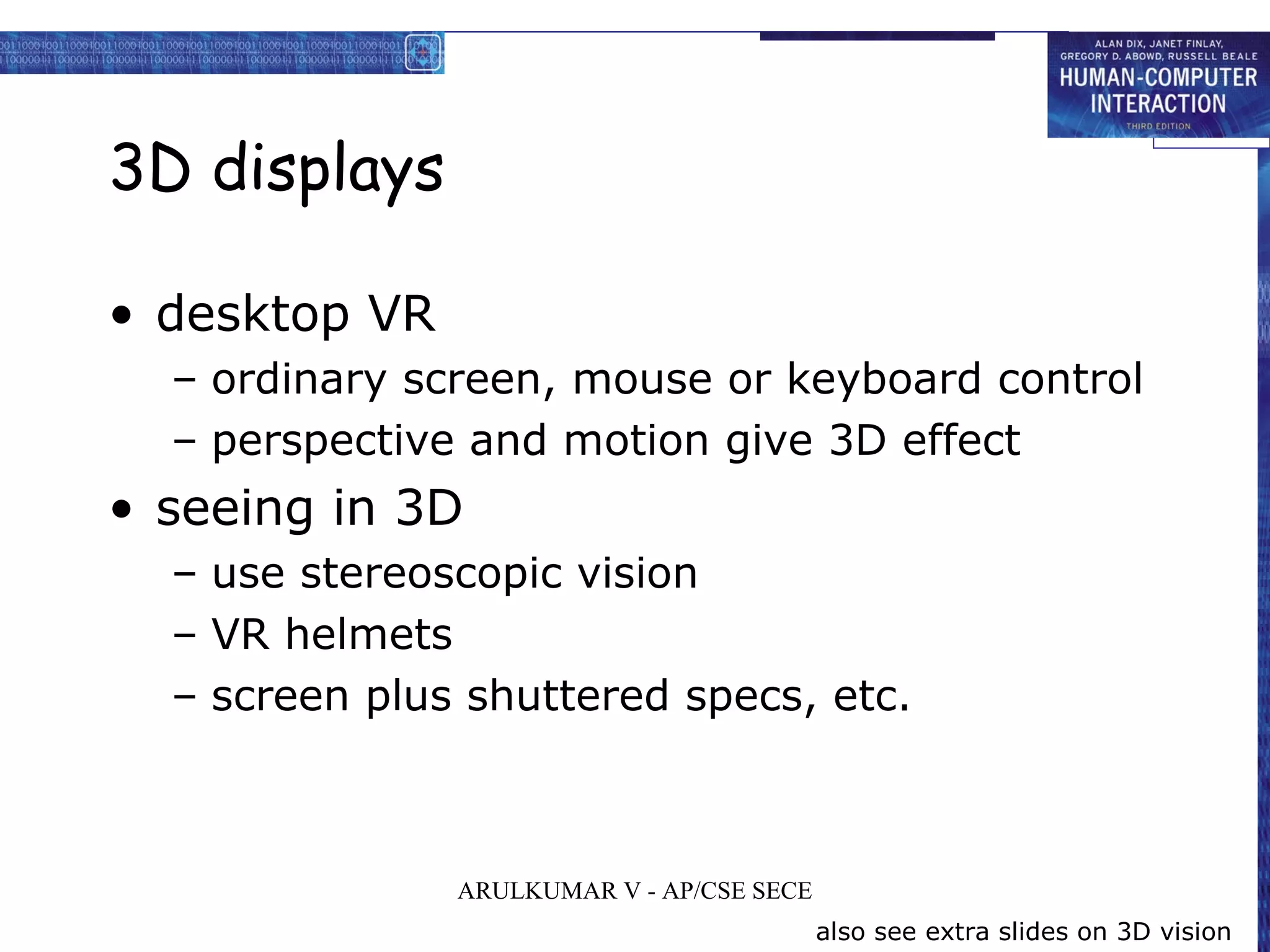 ALAN DIX, JANET FINLAY, GREGORY D. ABOWD, RUSSELL BEALE
HUMAN-COMPUTER INTERACTION
THIRD EDITION

3D displays

• desktop VR
– ordinary screen, mouse or keyboard control
– perspective and motion give 3D effect
• seeing in 3D
– use stereoscopic vision
– VR helmets
– screen plus shuttered specs, etc.

ARULKUMAR V - AP/CSE SECE

also see extra slides on 3D vision